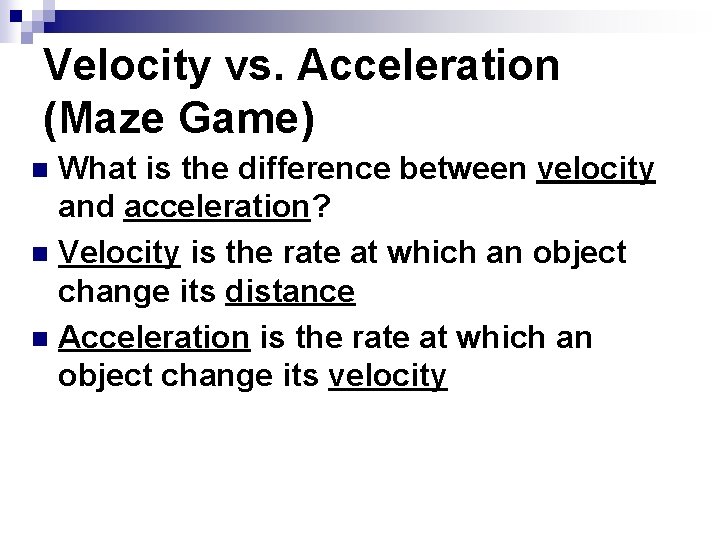 Velocity vs. Acceleration (Maze Game)

What is the difference between velocity and acceleration?

Velocity is the rate at which an object change its distance

Acceleration is the rate at which an object change its velocity